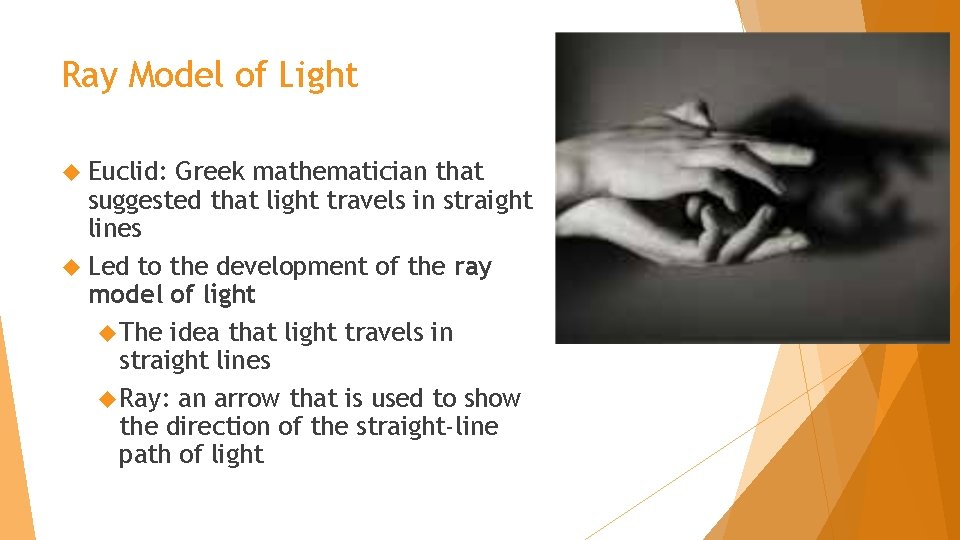 Ray Model of Light

Euclid: Greek mathematician that suggested that light travels in straight lines

Led to the development of the ray model of light

The idea that light travels in straight lines

Ray: an arrow that is used to show the direction of the straight-line path of light